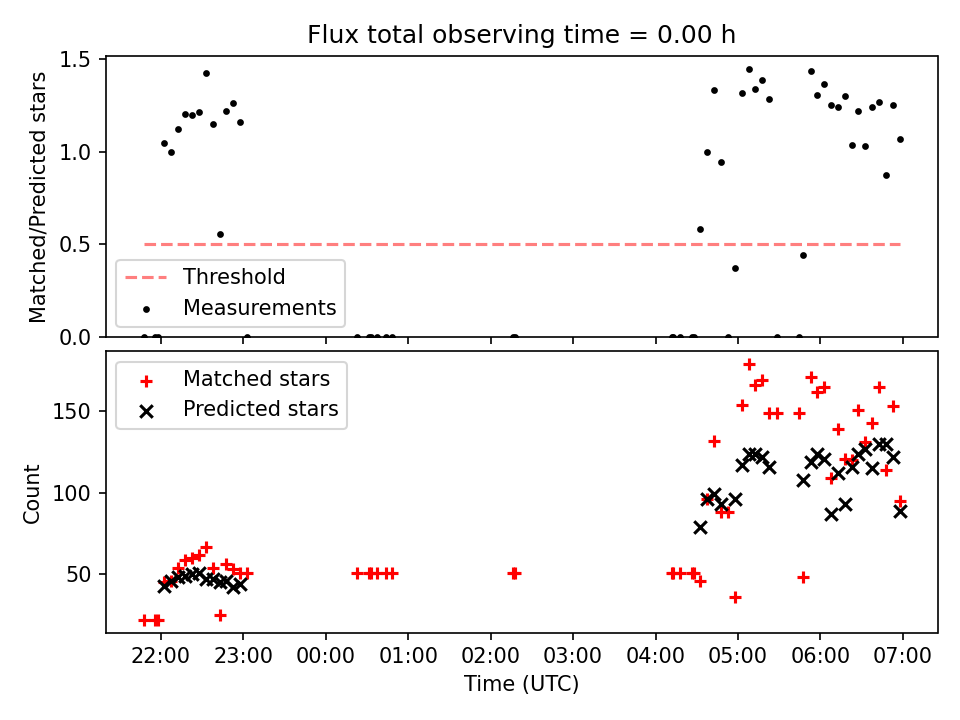 Flux total observing time = 0.00 h

Matched/Predicted stars

1.5
1.0
0.5
0.0

Threshold
Measurements

Matched stars
Predicted stars

Count

150
100
50

22:00 23:00 00:00 01:00 02:00 03:00 04:00 05:00 06:00 07:00

Time (UTC)